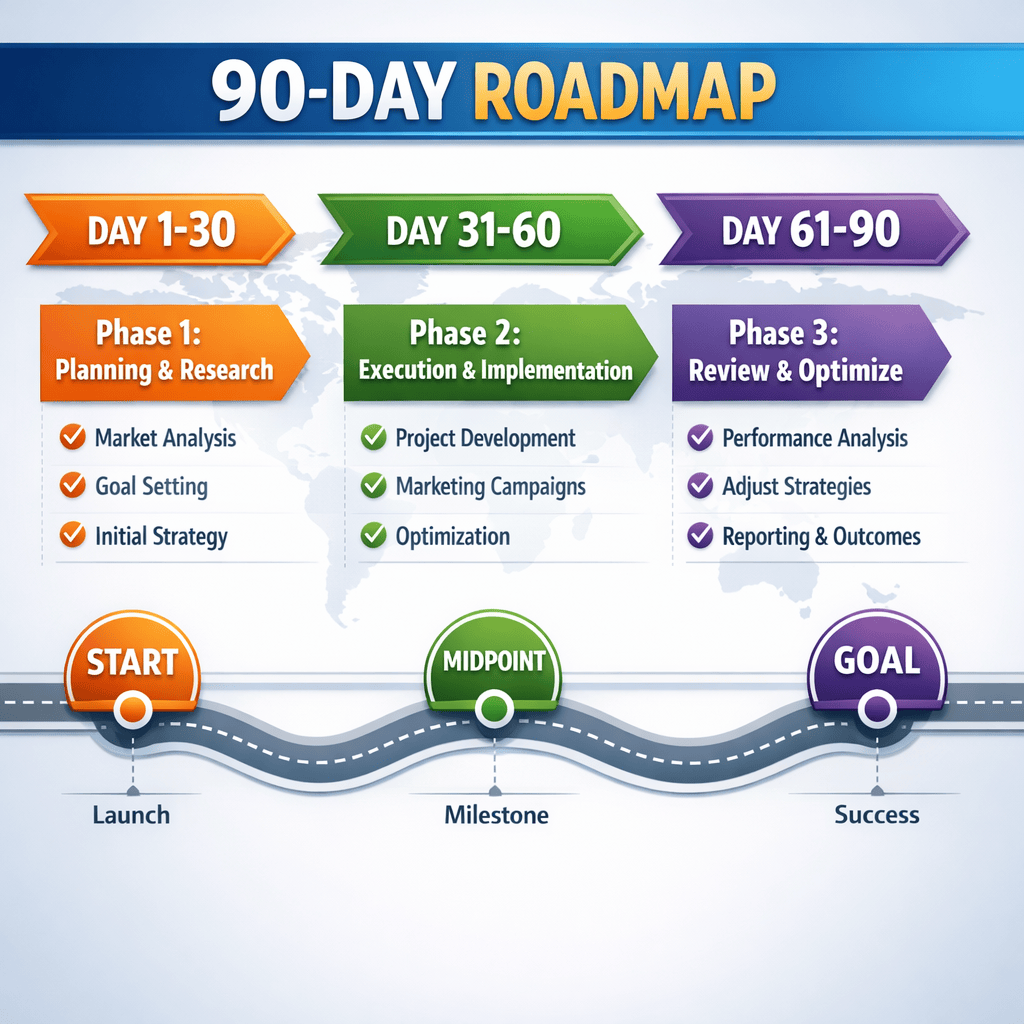 90-DAY ROADMAP

DAY 1-30

Phase 1:
Planning & Research

Market Analysis
Goal Setting
Initial Strategy

DAY 31-60

Phase 2:
Execution & Implementation

Project Development
Marketing Campaigns
Optimization

DAY 61-90

Phase 3:
Review & Optimize

Performance Analysis
Adjust Strategies
Reporting & Outcomes

START
Launch

MIDPOINT
Milestone

GOAL
Success